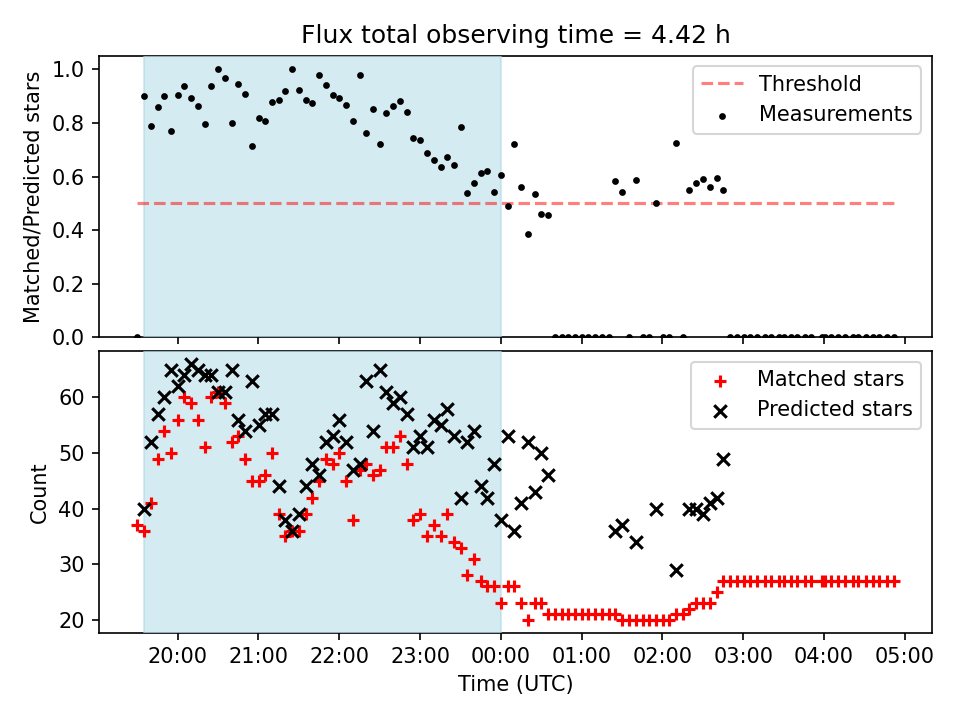 Flux total observing time = 4.42 h

Matched/Predicted stars

1.0
0.8
0.6
0.4
0.2
0.0

Threshold
Measurements

Count

60
50
40
30
20

Matched stars
Predicted stars

20:00 21:00 22:00 23:00 00:00 01:00 02:00 03:00 04:00 05:00

Time (UTC)